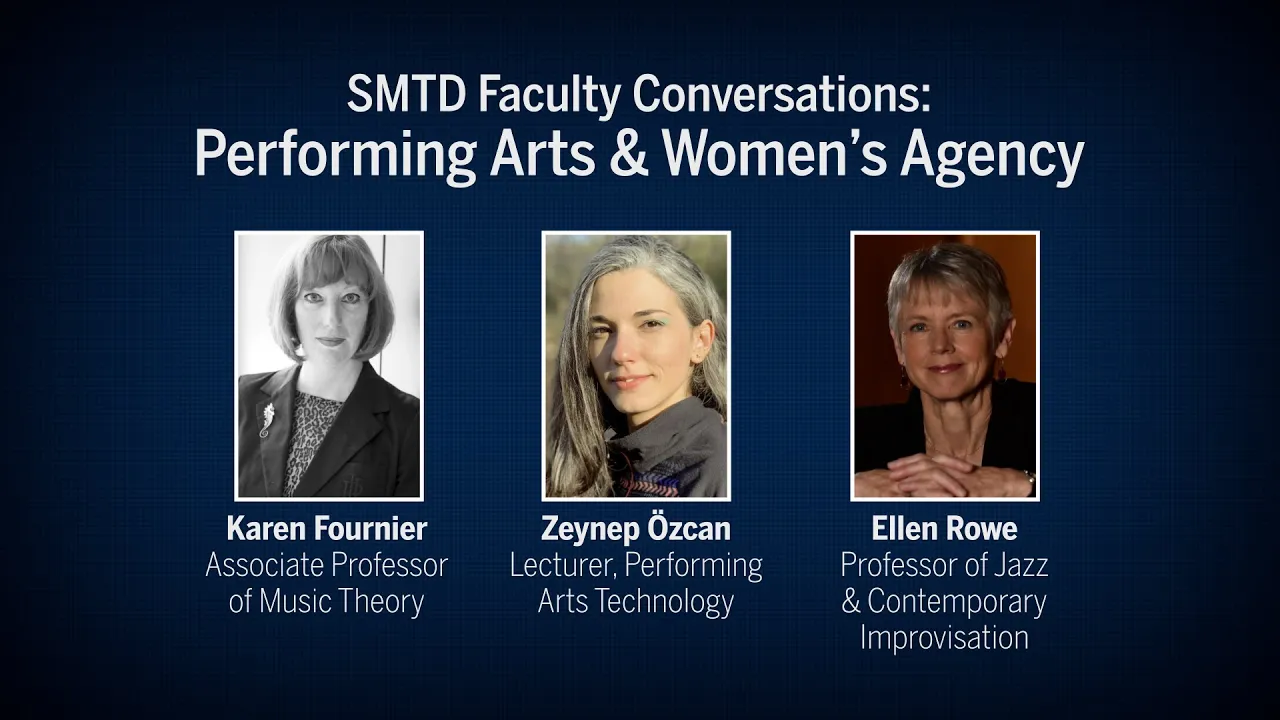 SMTD Faculty Conversations:
Performing Arts & Women's Agency

Karen Fournier
Associate Professor of Music Theory

Zeynep Özcan
Lecturer, Performing Arts Technology

Ellen Rowe
Professor of Jazz & Contemporary Improvisation